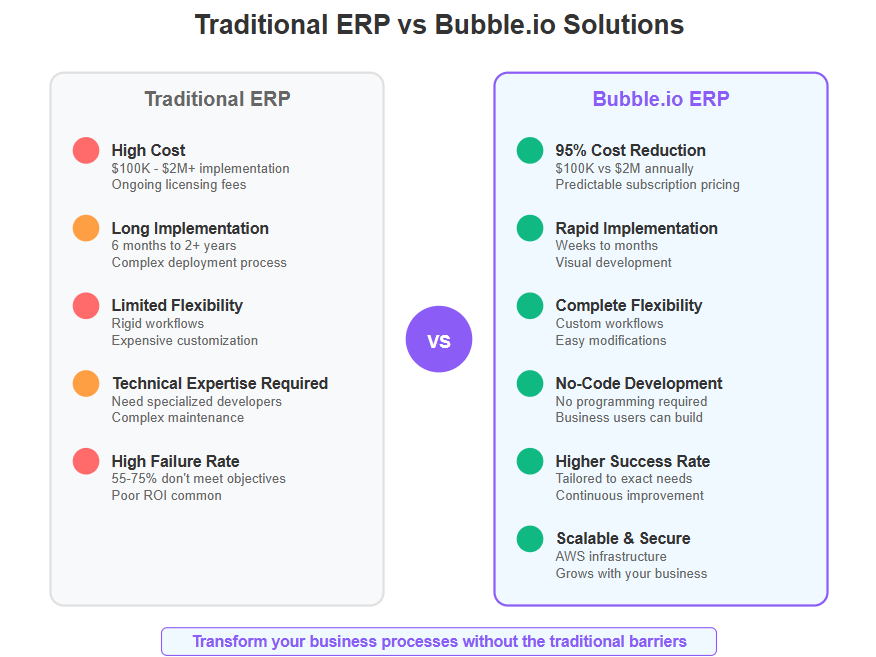 Traditional ERP vs Bubble.io Solutions

Traditional ERP

High Cost
\$100K - \$2M+ implementation
Ongoing licensing fees

Long Implementation
6 months to 2+ years
Complex deployment process

Limited Flexibility
Rigid workflows
Expensive customization

Technical Expertise Required
Need specialized developers
Complex maintenance

High Failure Rate
55-75% don't meet objectives
Poor ROI common

VS

Bubble.io ERP

95% Cost Reduction
\$100K vs \$2M annually
Predictable subscription pricing

Rapid Implementation
Weeks to months
Visual development

Complete Flexibility
Custom workflows
Easy modifications

No-Code Development
No programming required
Business users can build

Higher Success Rate
Tailored to exact needs
Continuous improvement

Scalable & Secure
AWS infrastructure
Grows with your business

Transform your business processes without the traditional barriers